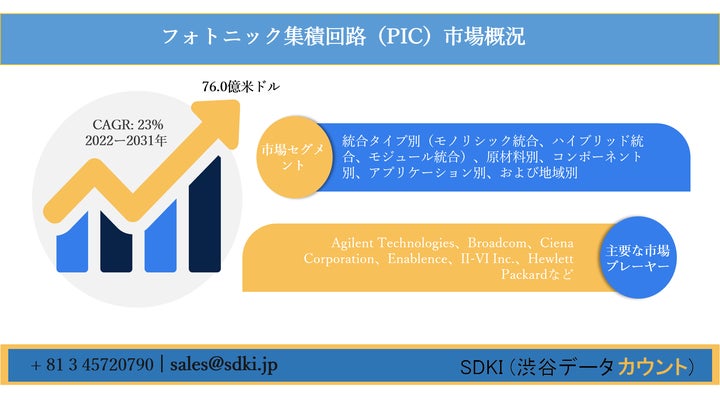 フォトニック集積回路（PIC）市場概況

76.0億米ドル

CAGR: 23%
2022－2031年

市場セグメント

統合タイプ別（モノリシック統合、ハイブリッド統合、モジュール統合）、原材料別、コンポーネント別、アプリケーション別、および地域別

Agilent Technologies、Broadcom、Ciena Corporation、Enablence、II-VI Inc.、Hewlett Packardなど

主要な市場プレーヤー

+ 81 3 45720790 | sales@sdki.jp

SDKI（渋谷データカウント）